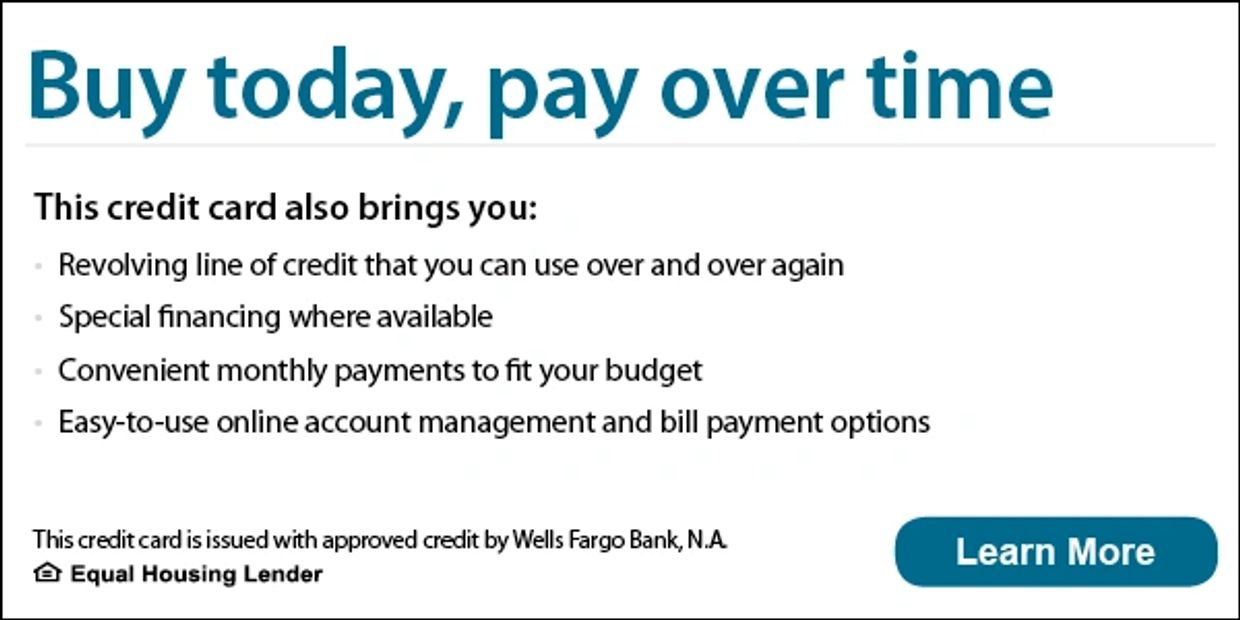 Buy today, pay over time

This credit card also brings you:

- Revolving line of credit that you can use over and over again
- Special financing where available
- Convenient monthly payments to fit your budget
- Easy-to-use online account management and bill payment options

This credit card is issued with approved credit by Wells Fargo Bank, N.A.
Equal Housing Lender

Learn More